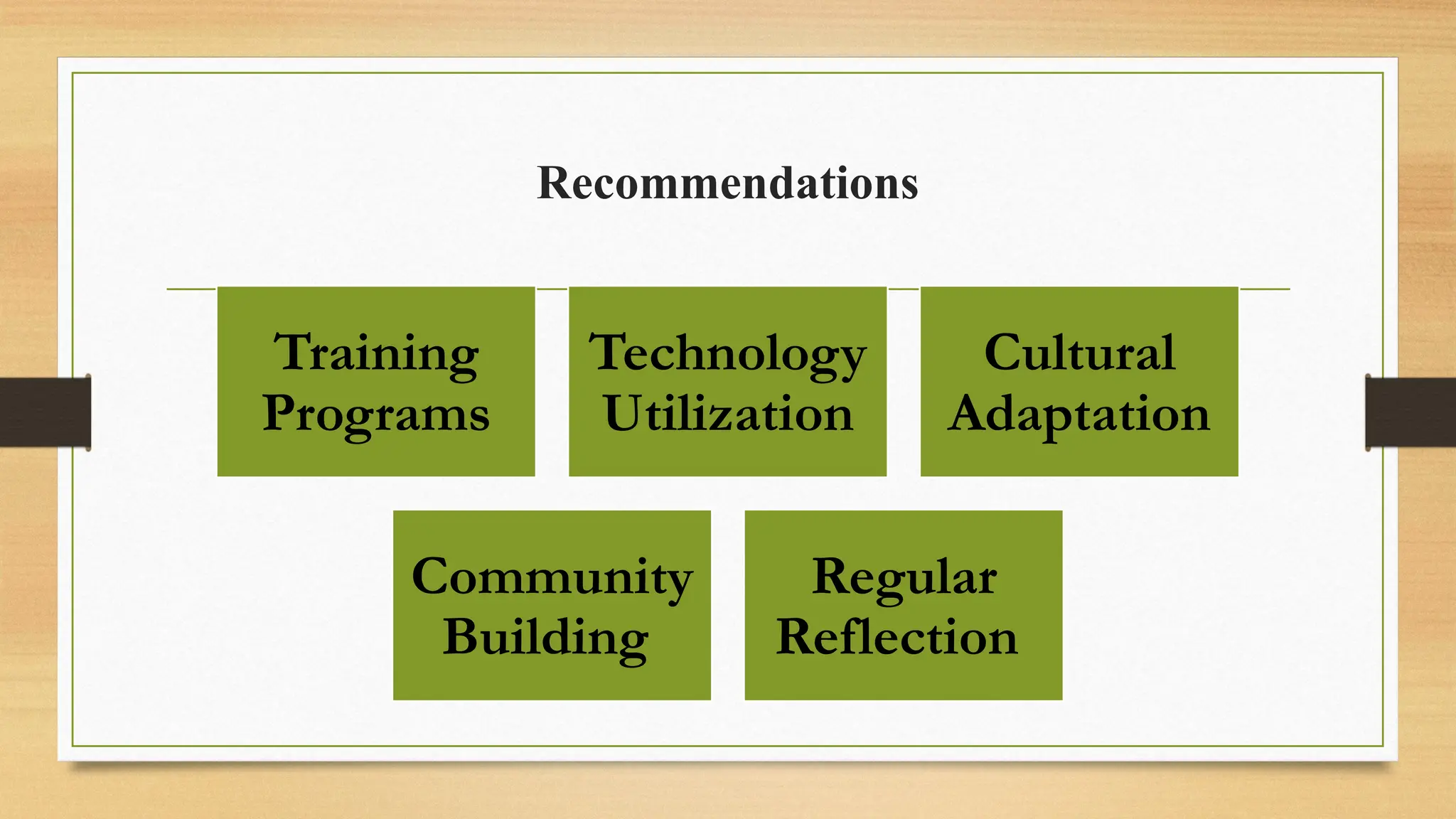 Recommendations

Training Programs

Technology Utilization

Cultural Adaptation

Community Building

Regular Reflection